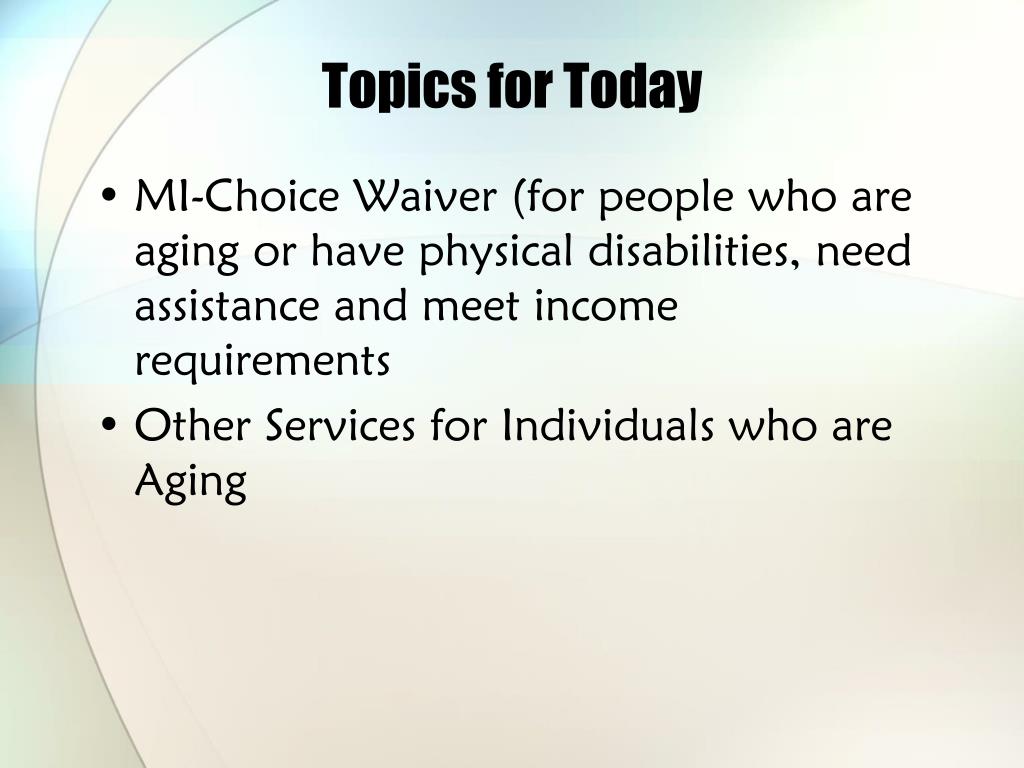 Topics for Today

• MI-Choice Waiver (for people who are aging or have physical disabilities, need assistance and meet income requirements

• Other Services for Individuals who are Aging